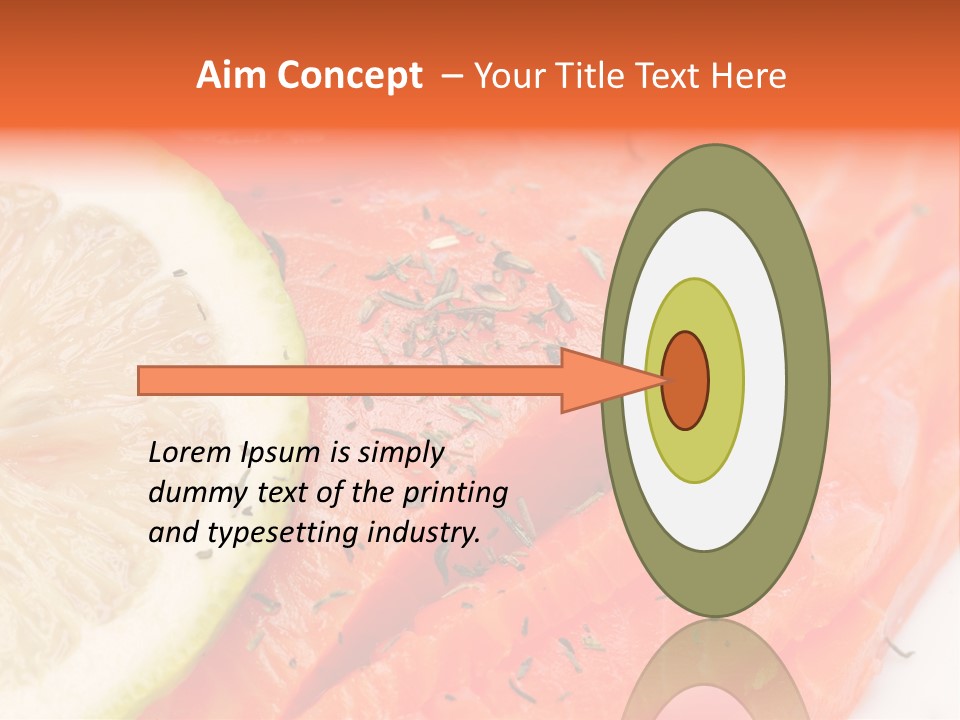 Aim Concept – Your Title Text Here

Lorem Ipsum is simply dummy text of the printing and typesetting industry.